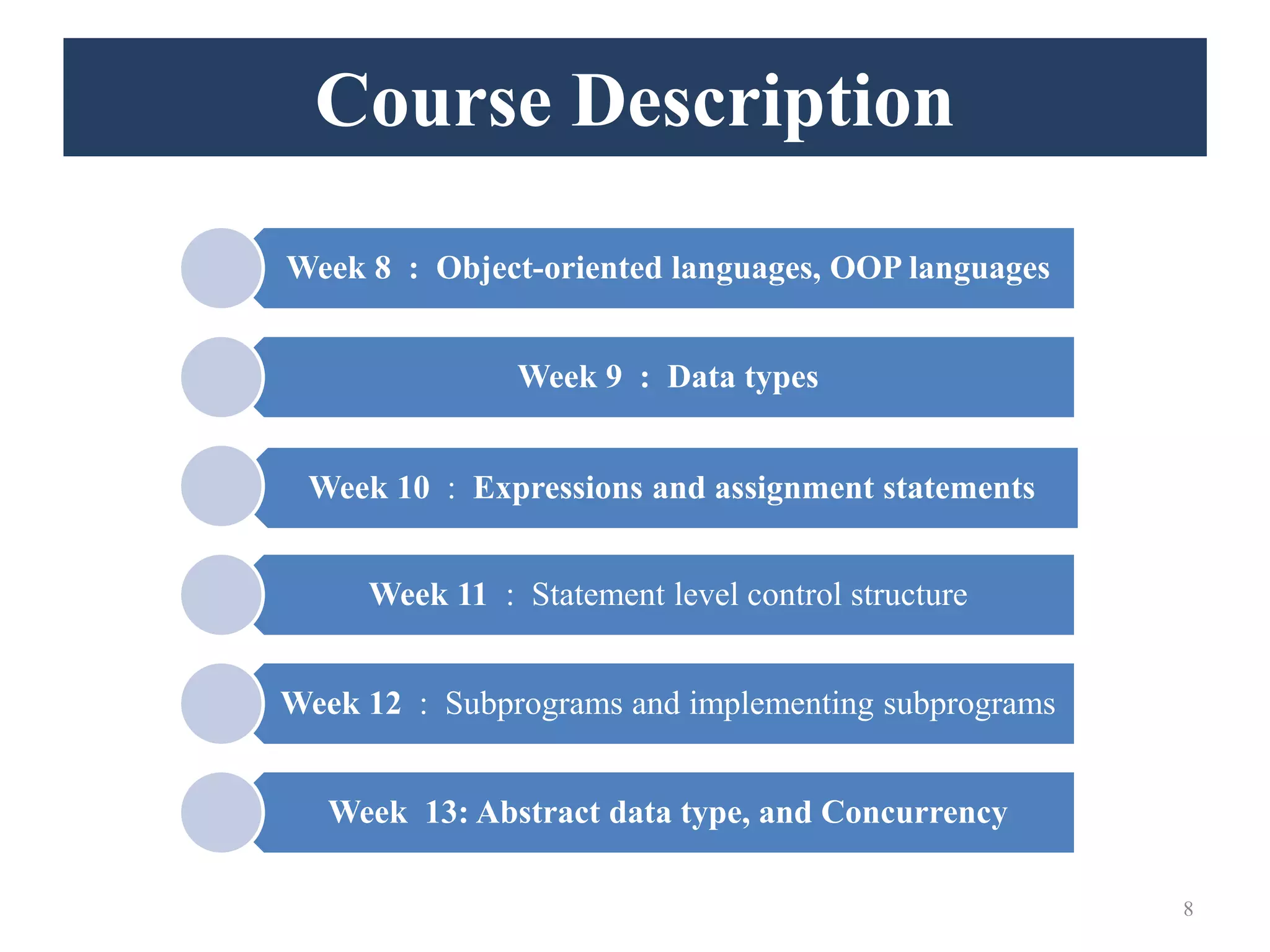 Course Description

Week 8 : Object-oriented languages, OOP languages

Week 9 : Data types

Week 10 : Expressions and assignment statements

Week 11 : Statement level control structure

Week 12 : Subprograms and implementing subprograms

Week 13: Abstract data type, and Concurrency

8